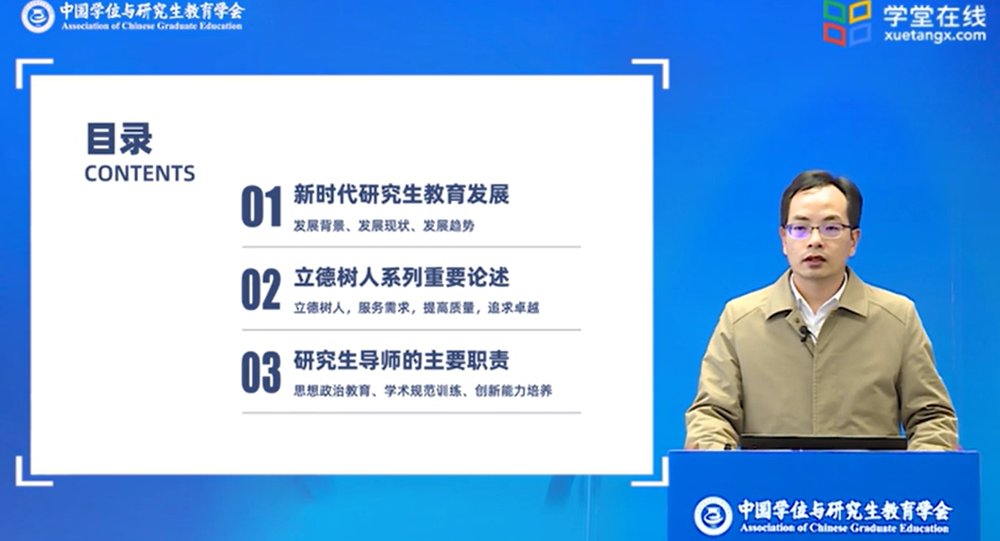 中国学位与研究生教育学会
Association of Chinese Graduate Education

学堂在线
xuetangx.com

目录
CONTENTS

01 新时代研究生教育发展
发展背景、发展现状、发展趋势

02 立德树人系列重要论述
立德树人，服务需求，提高质量，追求卓越

03 研究生导师的主要职责
思想政治教育、学术规范训练、创新能力培养

中国学位与研究生教育学会
Association of Chinese Graduate Education